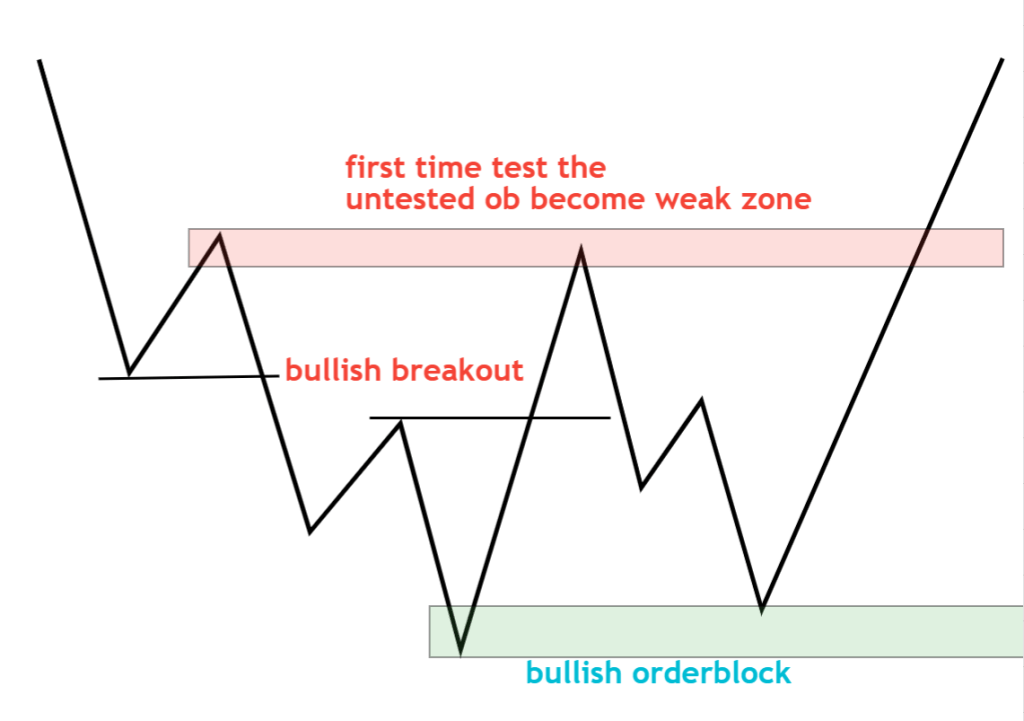 first time test the
untested ob become weak zone

bullish breakout

bullish orderblock